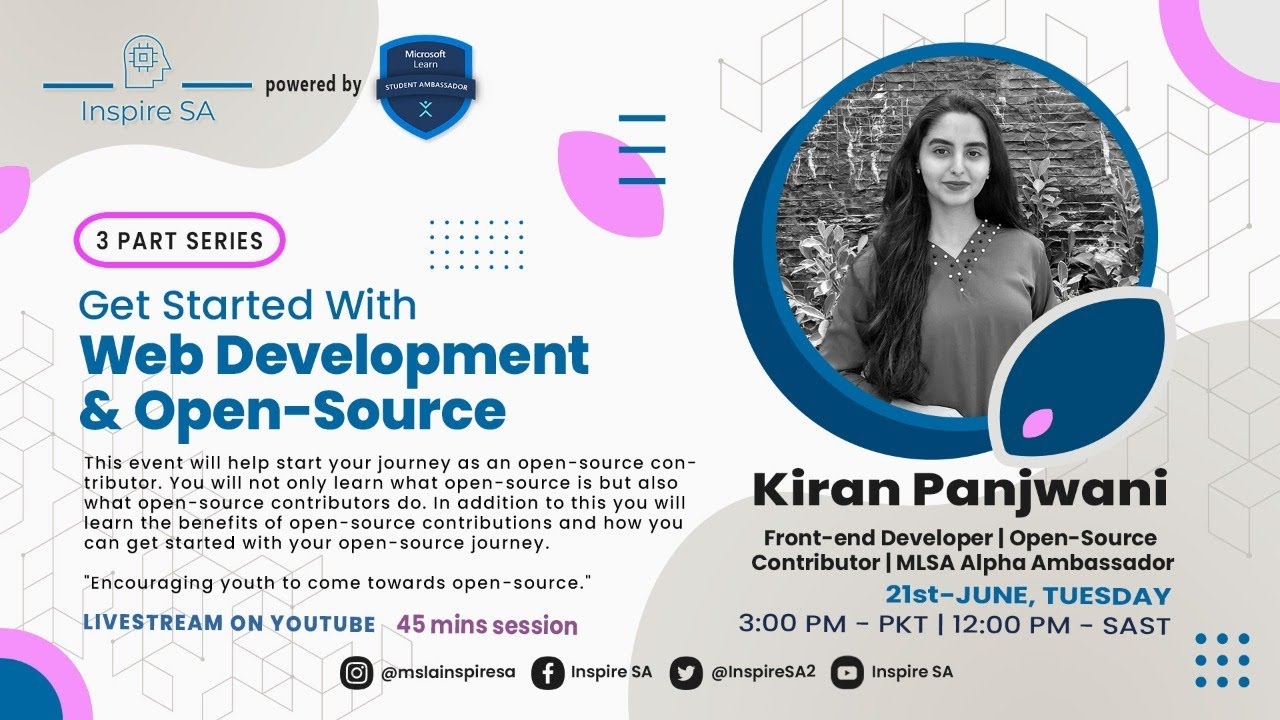 Inspire SA

powered by

Microsoft Learn
STUDENT AMBASSADOR

3 PART SERIES

Get Started With
Web Development
& Open-Source

This event will help start your journey as an open-source contributor. You will not only learn what open-source is but also what open-source contributors do. In addition to this you will learn the benefits of open-source contributions and how you can get started with your open-source journey.

"Encouraging youth to come towards open-source."

LIVESTREAM ON YOUTUBE 45 mins session

Kiran Panjwani

Front-end Developer | Open-Source Contributor | MLSA Alpha Ambassador

21st-JUNE, TUESDAY

3:00 PM - PKT | 12:00 PM - SAST

@mslainspiresa Inspire SA @InspireSA2 Inspire SA